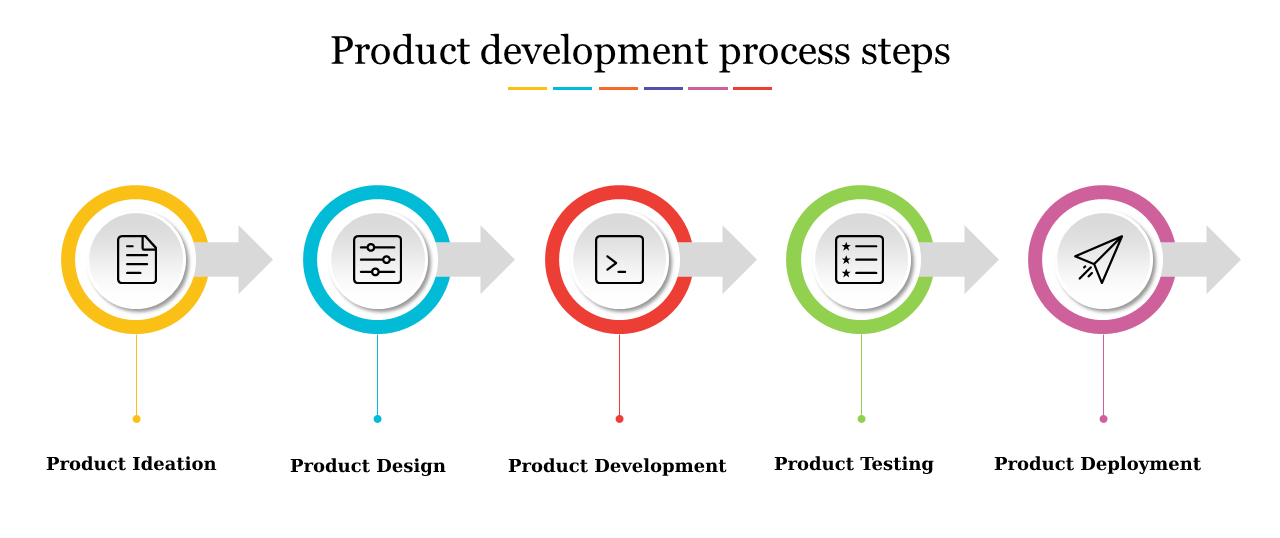 Product development process steps

Product Ideation

Product Design

Product Development

Product Testing

Product Deployment